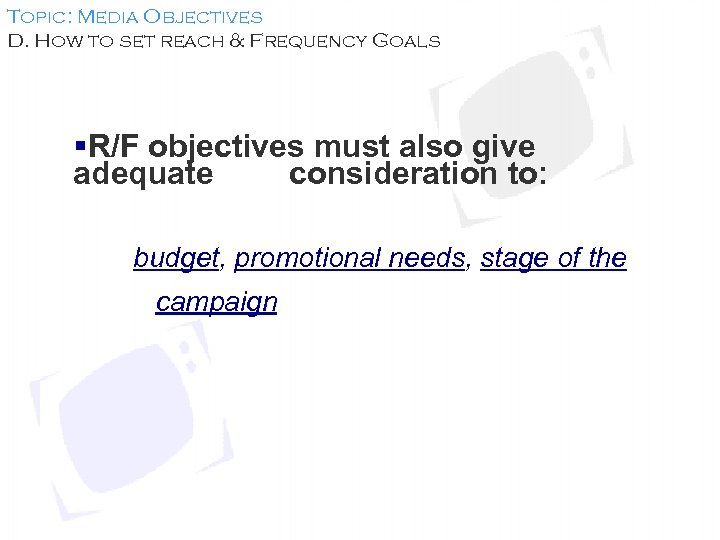 Topic: Media Objectives
D. How to set reach & Frequency Goals

▪R/F objectives must also give adequate consideration to:

budget, promotional needs, stage of the campaign